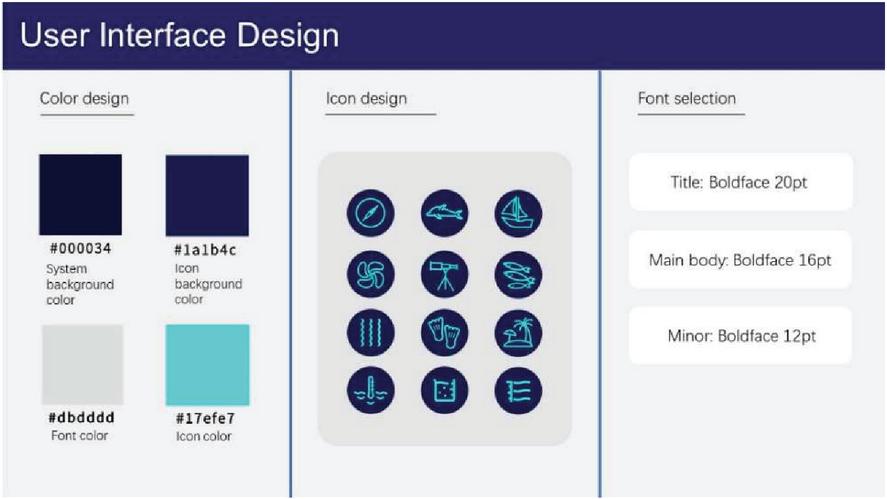 User Interface Design

Color design

#000034
System background color

#1a1b4c
Icon background color

#dbdddd
Font color

#17efe7
Icon color

Icon design

Font selection

Title: Boldface 20pt

Main body: Boldface 16pt

Minor: Boldface 12pt